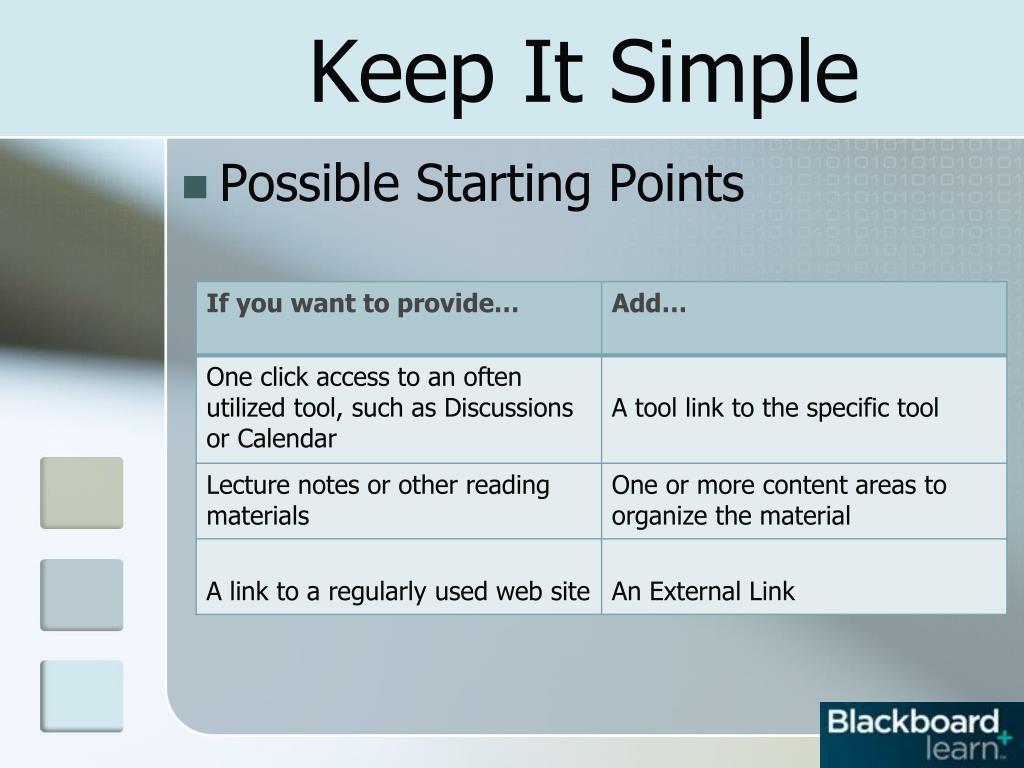 Keep It Simple

Possible Starting Points

| If you want to provide… | Add… |
|---|---|
| One click access to an often utilized tool, such as Discussions or Calendar | A tool link to the specific tool |
| Lecture notes or other reading materials | One or more content areas to organize the material |
| A link to a regularly used web site | An External Link |

Blackboard learn